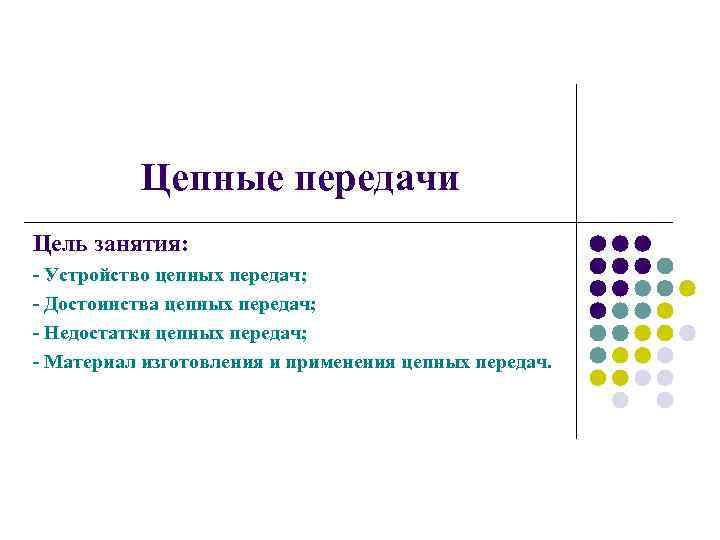 Цепные передачи

Цель занятия:

- Устройство цепных передач;
- Достоинства цепных передач;
- Недостатки цепных передач;
- Материал изготовления и применения цепных передач.